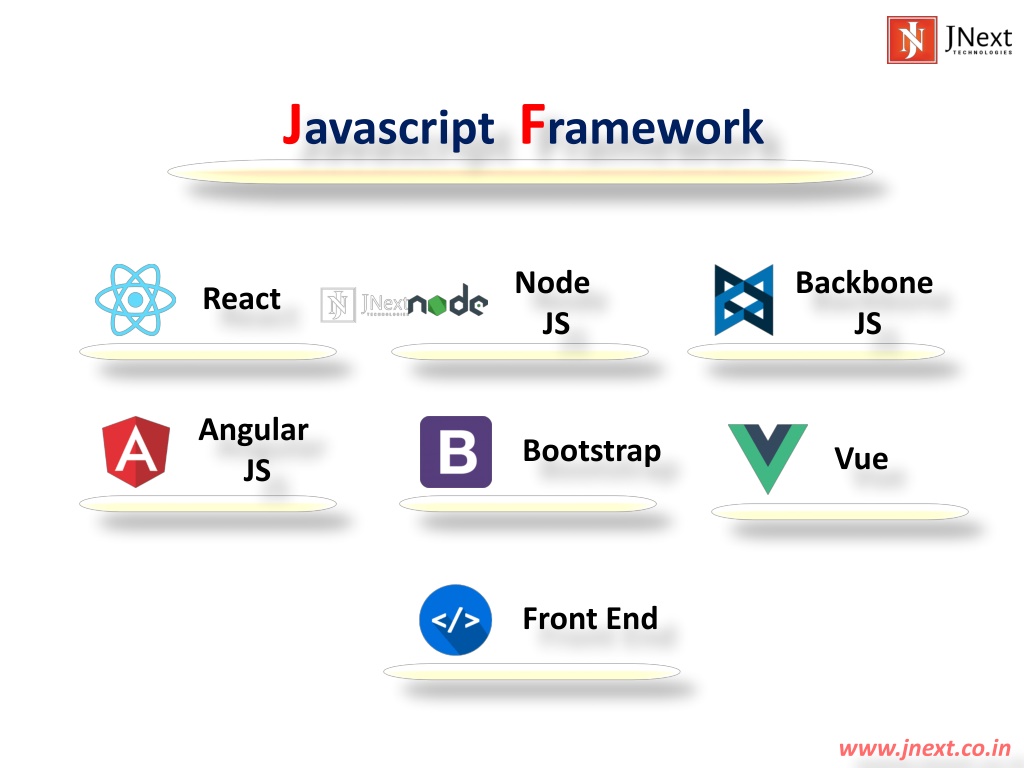 JNext
TECHNOLOGIES

Javascript Framework

React

JNext
TECHNOLOGIES
node

Node JS

Backbone JS

Angular JS

B

Bootstrap

Vue

</>

Front End

www.jnext.co.in